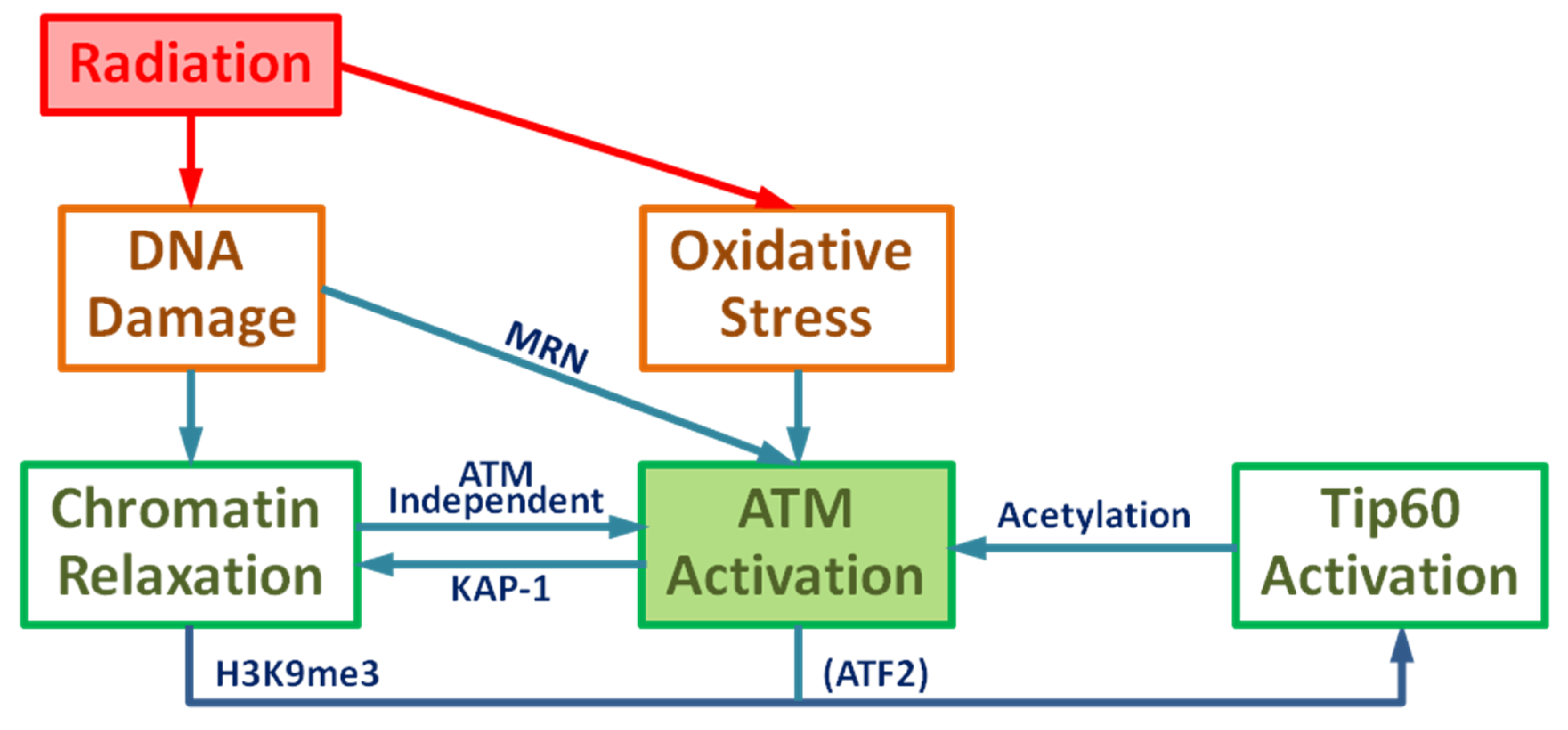 Radiation

DNA Damage

Oxidative Stress

MRN

Chromatin Relaxation

ATM Independent

KAP-1

ATM Activation

Acetylation

Tip60 Activation

H3K9me3

(ATF2)